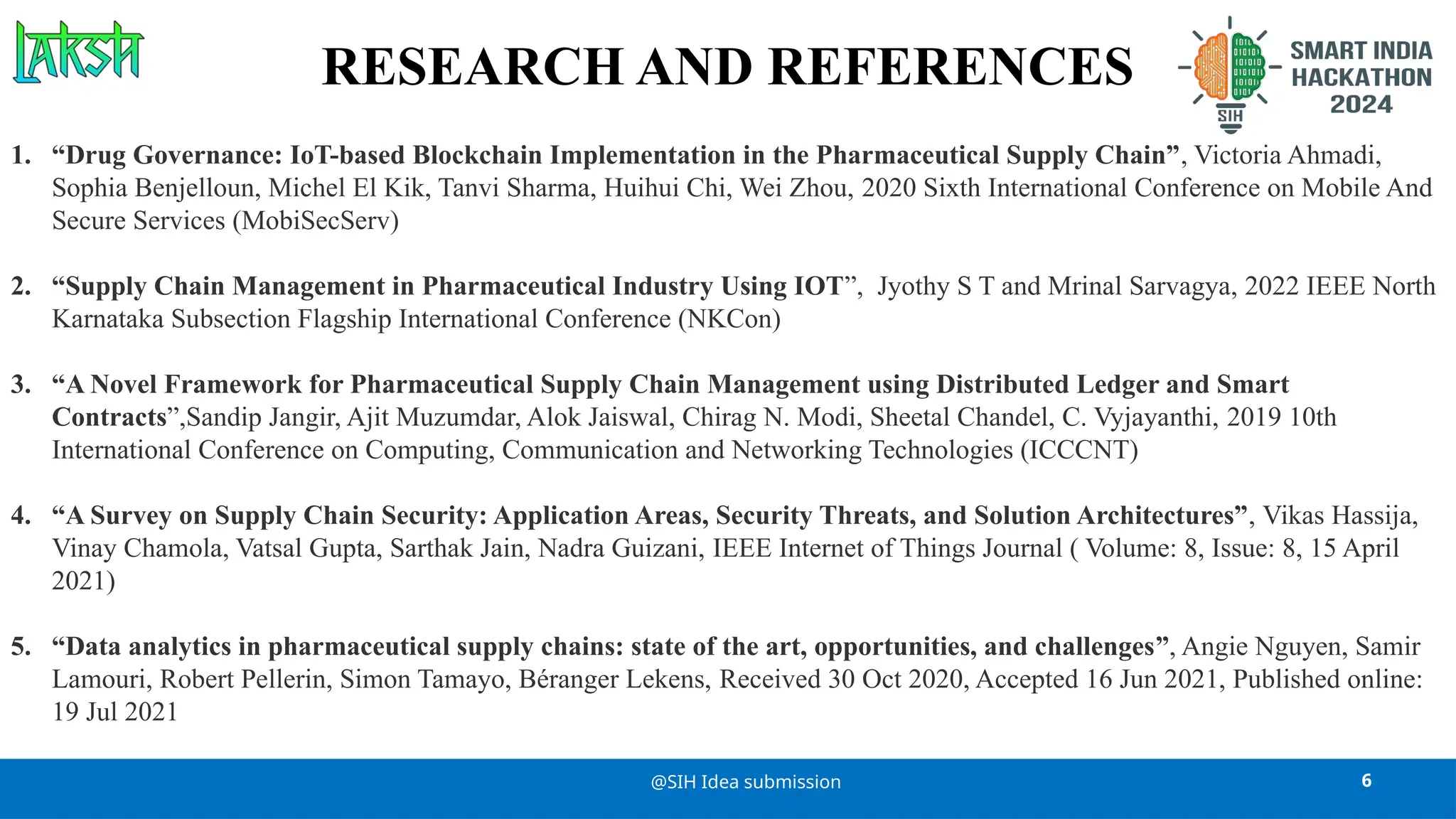 LAKSH

RESEARCH AND REFERENCES

SIH

SMART INDIA HACKATHON 2024

1. “Drug Governance: IoT-based Blockchain Implementation in the Pharmaceutical Supply Chain”, Victoria Ahmadi, Sophia Benjelloun, Michel El Kik, Tanvi Sharma, Huihui Chi, Wei Zhou, 2020 Sixth International Conference on Mobile And Secure Services (MobiSecServ)

2. “Supply Chain Management in Pharmaceutical Industry Using IOT”, Jyothy S T and Mrinal Sarvagya, 2022 IEEE North Karnataka Subsection Flagship International Conference (NKCon)

3. “A Novel Framework for Pharmaceutical Supply Chain Management using Distributed Ledger and Smart Contracts”,Sandip Jangir, Ajit Muzumdar, Alok Jaiswal, Chirag N. Modi, Sheetal Chandel, C. Vyjayanthi, 2019 10th International Conference on Computing, Communication and Networking Technologies (ICCCNT)

4. “A Survey on Supply Chain Security: Application Areas, Security Threats, and Solution Architectures”, Vikas Hassija, Vinay Chamola, Vatsal Gupta, Sarthak Jain, Nadra Guizani, IEEE Internet of Things Journal ( Volume: 8, Issue: 8, 15 April 2021)

5. “Data analytics in pharmaceutical supply chains: state of the art, opportunities, and challenges”, Angie Nguyen, Samir Lamouri, Robert Pellerin, Simon Tamayo, Béranger Lekens, Received 30 Oct 2020, Accepted 16 Jun 2021, Published online: 19 Jul 2021

@SIH Idea submission

6